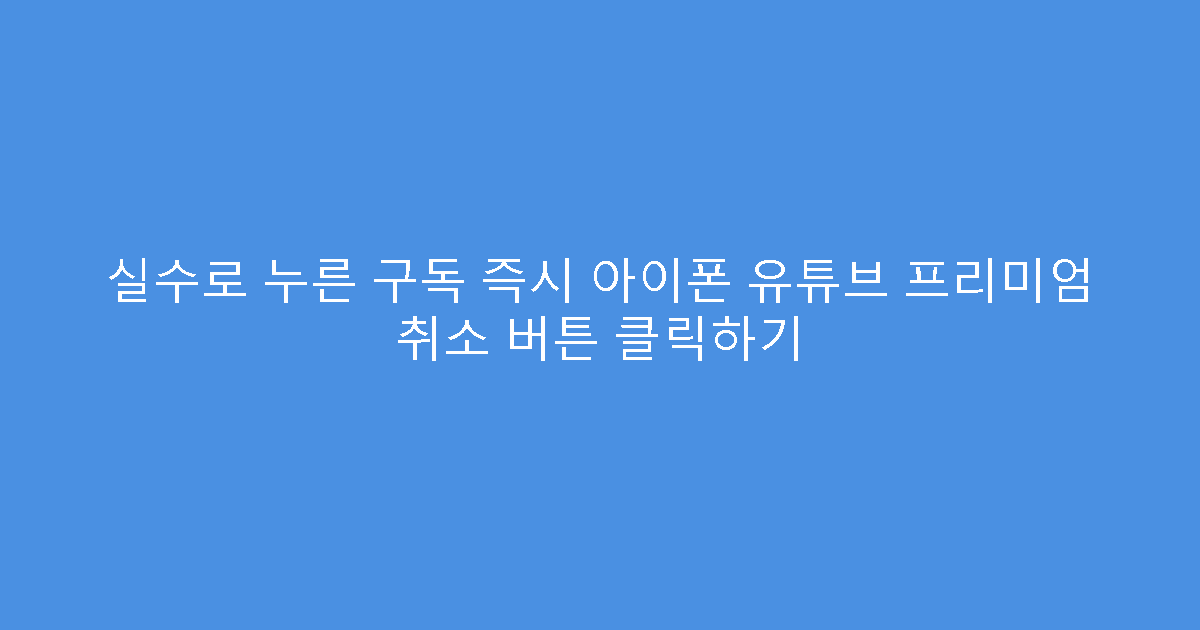 실수로 누른 구독 즉시 아이폰 유튜브 프리미엄 취소 버튼 클릭하기